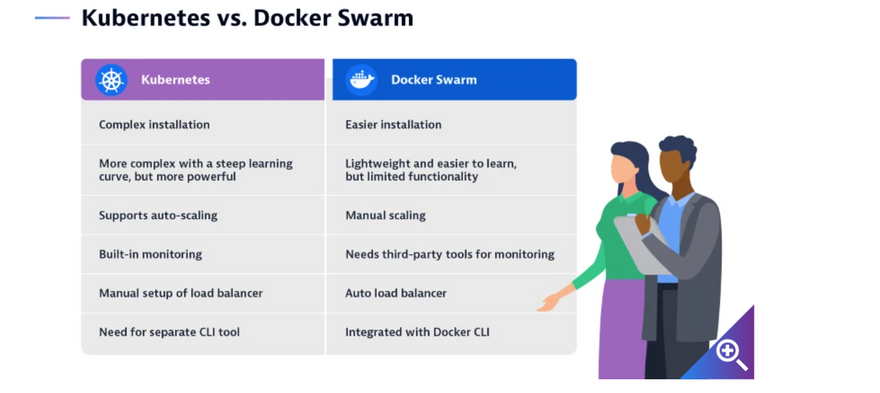 Kubernetes vs. Docker Swarm

| Kubernetes | Docker Swarm |
|---|---|
| Complex installation | Easier installation |
| More complex with a steep learning curve, but more powerful | Lightweight and easier to learn, but limited functionality |
| Supports auto-scaling | Manual scaling |
| Built-in monitoring | Needs third-party tools for monitoring |
| Manual setup of load balancer | Auto load balancer |
| Need for separate CLI tool | Integrated with Docker CLI |